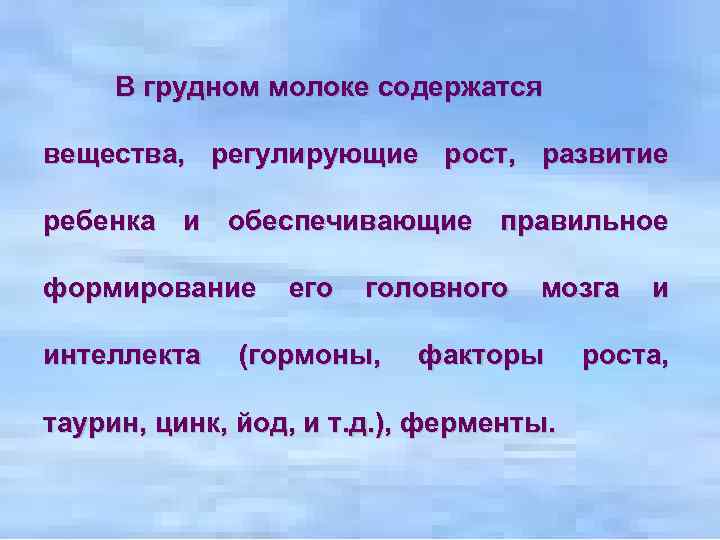 В грудном молоке содержатся вещества, регулирующие рост, развитие ребенка и обеспечивающие правильное формирование его головного мозга и интеллекта (гормоны, факторы роста, таурин, цинк, йод, и т.д.), ферменты.